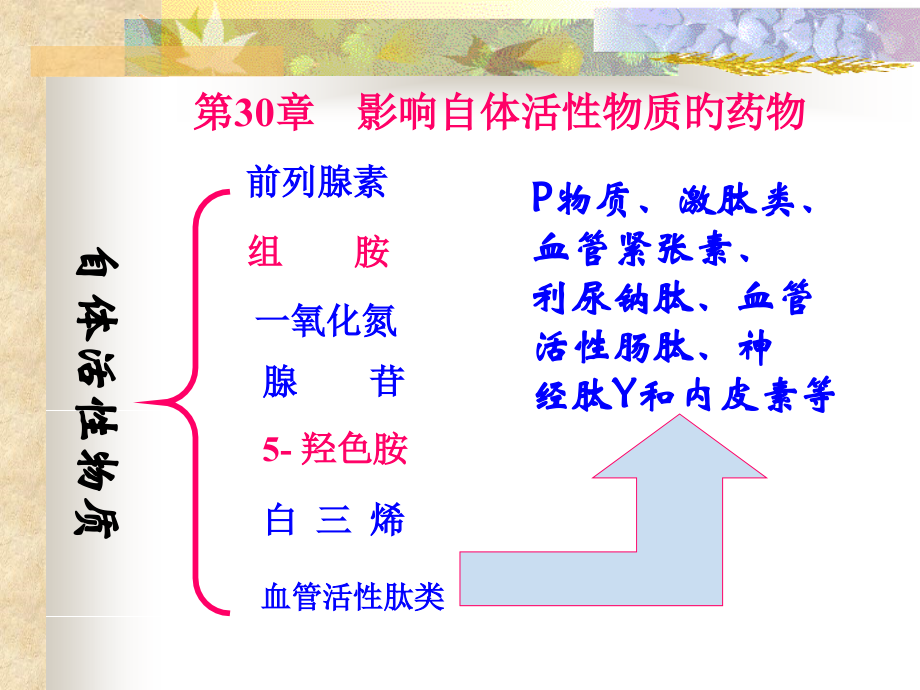 第30章　影响自体活性物质的药物

自体活性物质

前列腺素

组　　胺

一氧化氮

腺　　苷

5- 羟色胺

白 三 烯

血管活性肽类

P物质、激肽类、血管紧张素、利尿钠肽、血管活性肠肽、神经肽Y和内皮素等